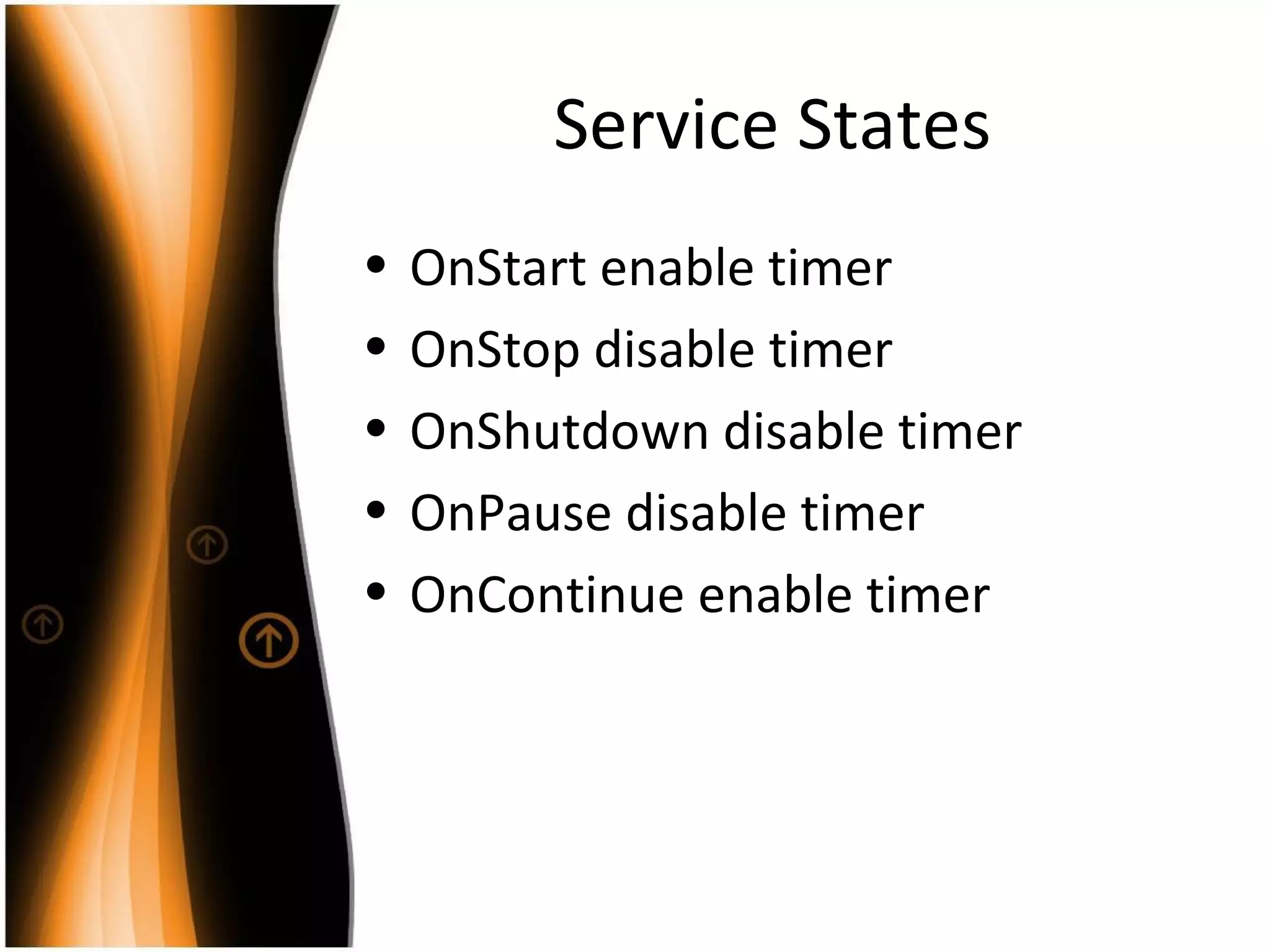 Service States

• OnStart enable timer
• OnStop disable timer
• OnShutdown disable timer
• OnPause disable timer
• OnContinue enable timer